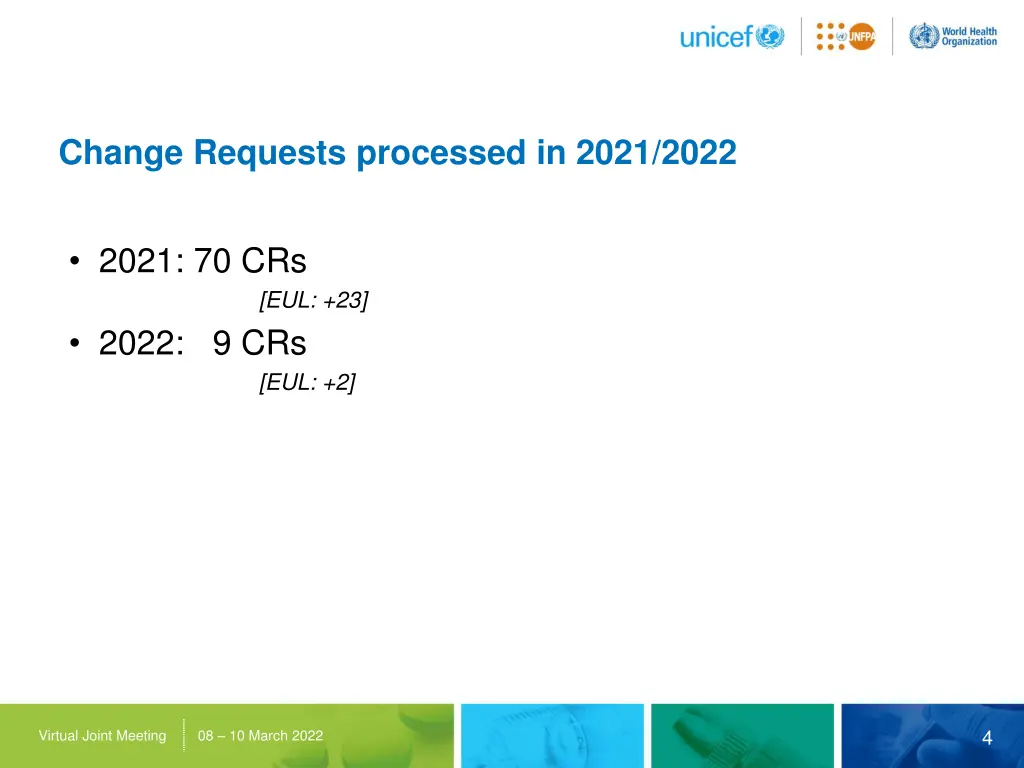 unicef UNFPA World Health Organization

Change Requests processed in 2021/2022

• 2021: 70 CRs
[EUL: +23]
• 2022: 9 CRs
[EUL: +2]

Virtual Joint Meeting 08 – 10 March 2022 4